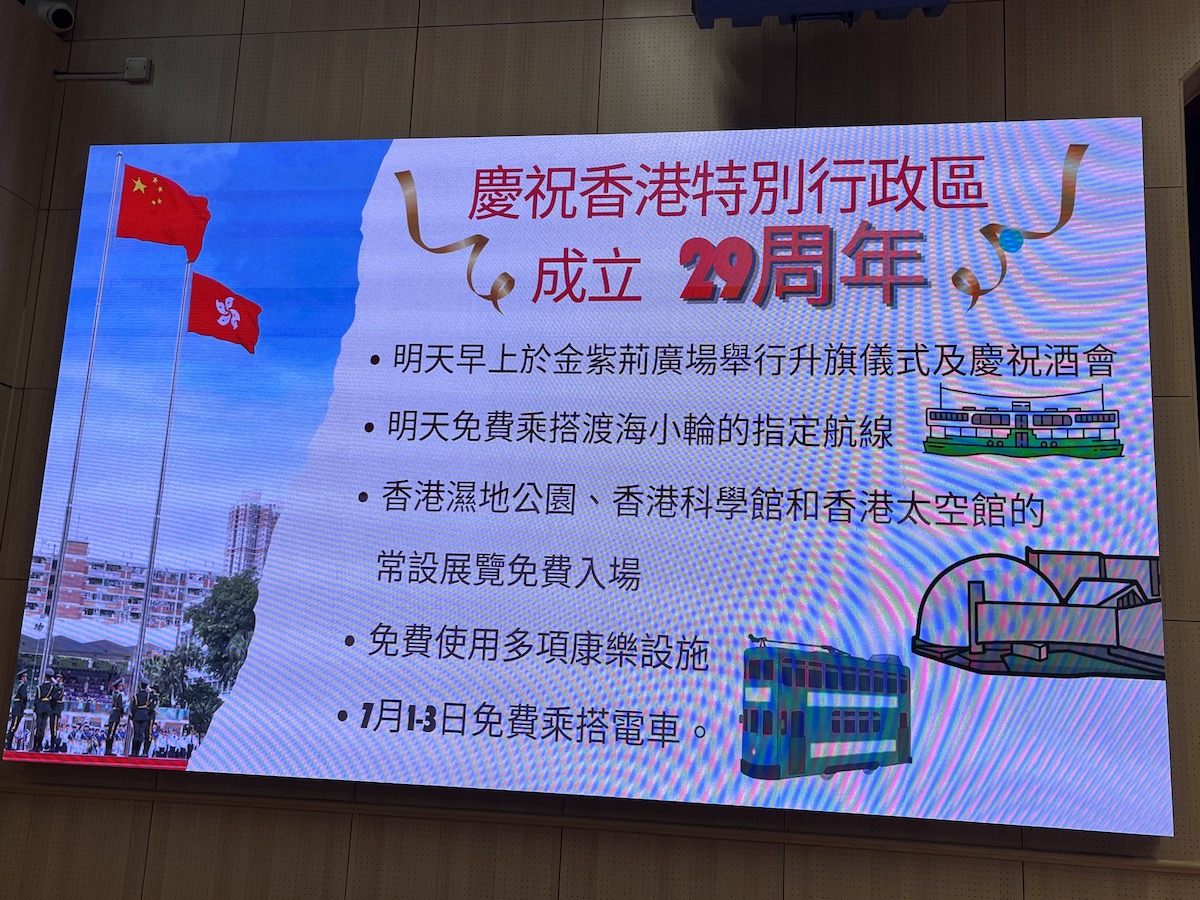 慶祝香港特別行政區
成立 29周年

• 明天早上於金紫荊廣場舉行升旗儀式及慶祝酒會

• 明天免費乘搭渡海小輪的指定航線

• 香港濕地公園、香港科學館和香港太空館的常設展覽免費入場

• 免費使用多項康樂設施

• 7月1-3日免費乘搭電車。